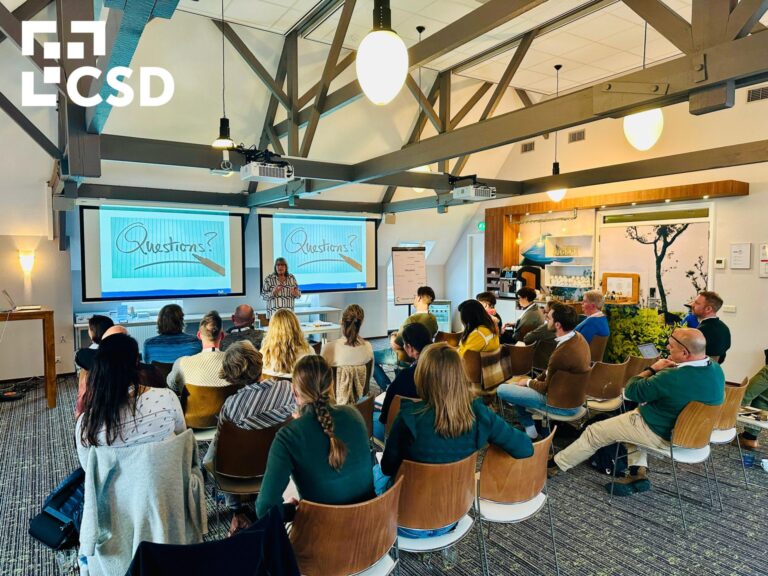 CSD

Questions?

Questions?